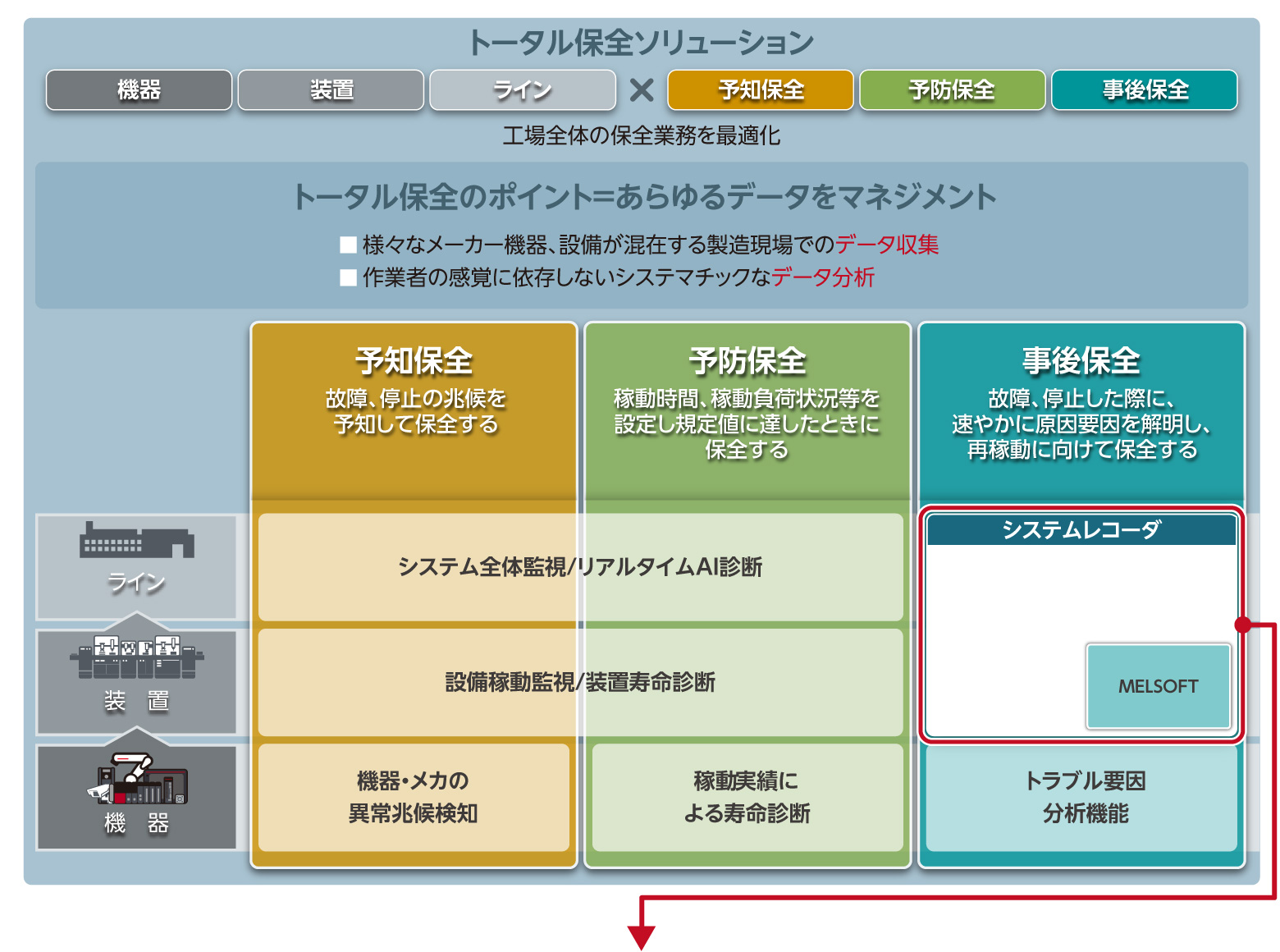 トータル保全ソリューション

機器 装置 ライン × 予知保全 予防保全 事後保全

工場全体の保全業務を最適化

トータル保全のポイント=あらゆるデータをマネジメント

■様々なメーカー機器、設備が混在する製造現場でのデータ収集
■作業者の感覚に依存しないシステマチックなデータ分析

予知保全
故障、停止の兆候を予知して保全する

予防保全
稼動時間、稼動負荷状況等を設定し規定値に達したときに保全する

事後保全
故障、停止した際に、速やかに原因要因を解明し、再稼動に向けて保全する

ライン

装 置

機 器

システム全体監視/リアルタイムAI診断

設備稼動監視/装置寿命診断

機器・メカの異常兆候検知

稼動実績による寿命診断

システムレコーダ

MELSOFT

トラブル要因分析機能